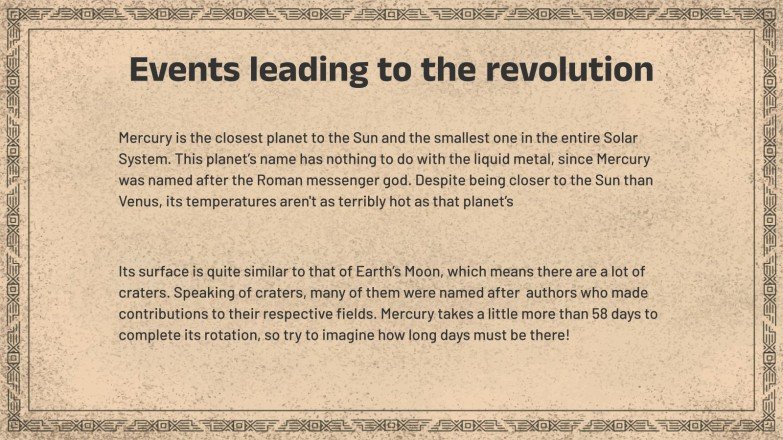 Events leading to the revolution

Mercury is the closest planet to the Sun and the smallest one in the entire Solar System. This planet's name has nothing to do with the liquid metal, since Mercury was named after the Roman messenger god. Despite being closer to the Sun than Venus, its temperatures aren't as terribly hot as that planet's

Its surface is quite similar to that of Earth's Moon, which means there are a lot of craters. Speaking of craters, many of them were named after authors who made contributions to their respective fields. Mercury takes a little more than 58 days to complete its rotation, so try to imagine how long days must be there!